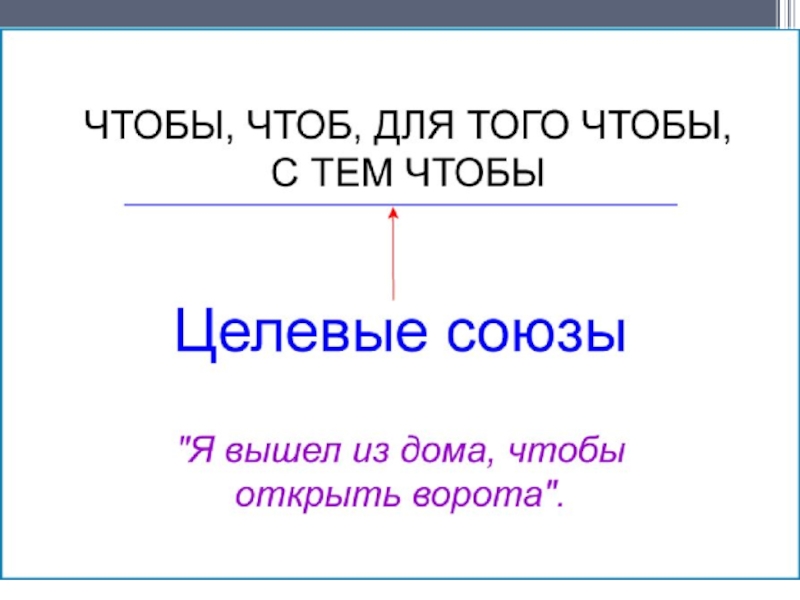 ЧТОБЫ, ЧТОБ, ДЛЯ ТОГО ЧТОБЫ, С ТЕМ ЧТОБЫ

Целевые союзы

"Я вышел из дома, чтобы открыть ворота".